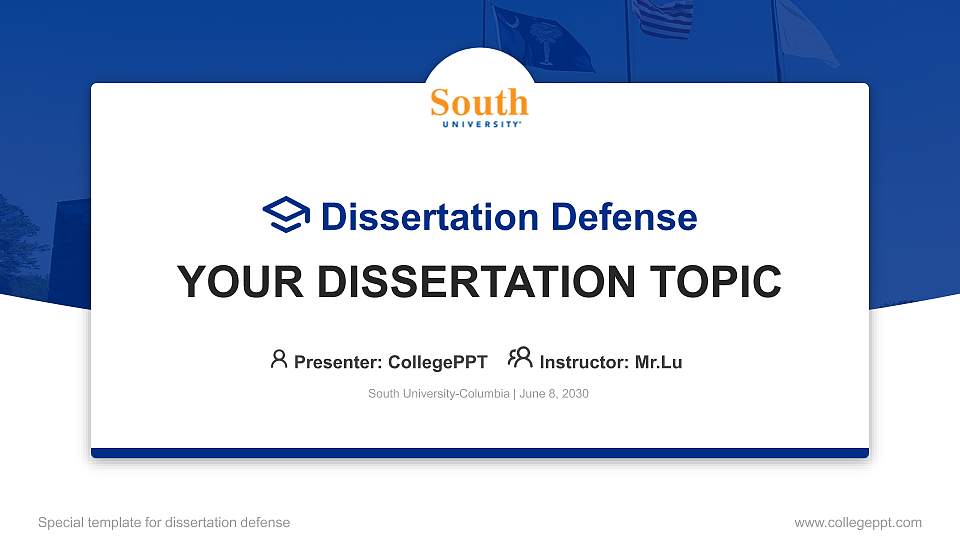 South
UNIVERSITY

Dissertation Defense

YOUR DISSERTATION TOPIC

Presenter: CollegePPT Instructor: Mr.Lu

South University-Columbia | June 8, 2030

Special template for dissertation defense

www.collegeppt.com